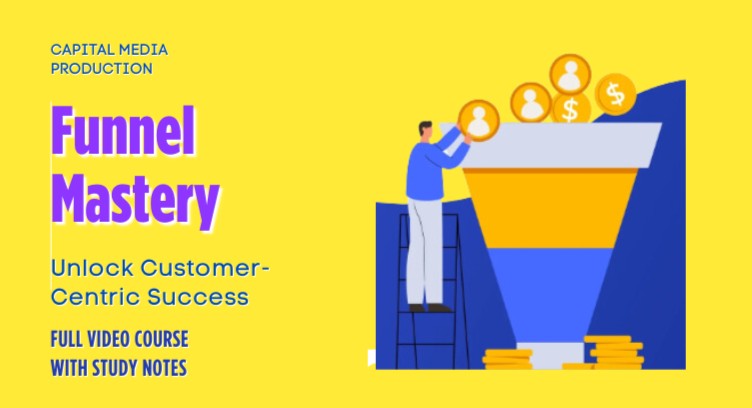 CAPITAL MEDIA PRODUCTION

Funnel Mastery

Unlock Customer-Centric Success

FULL VIDEO COURSE WITH STUDY NOTES

$

$